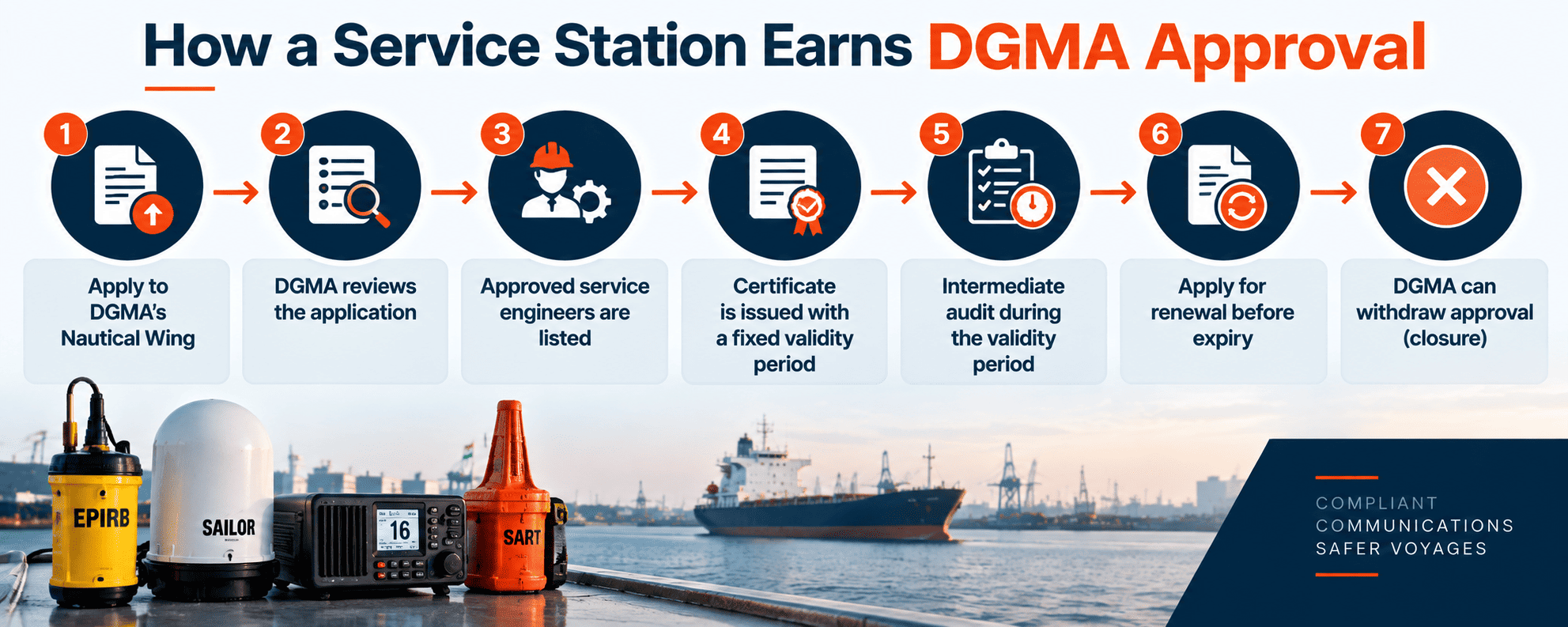 How a Service Station Earns DGMA Approval

1
Apply to DGMA's Nautical Wing

2
DGMA reviews the application

3
Approved service engineers are listed

4
Certificate is issued with a fixed validity period

5
Intermediate audit during the validity period

6
Apply for renewal before expiry

7
DGMA can withdraw approval (closure)

EPIRB

SAILOR

16

SART

COMPLIANT
COMMUNICATIONS
SAFER VOYAGES